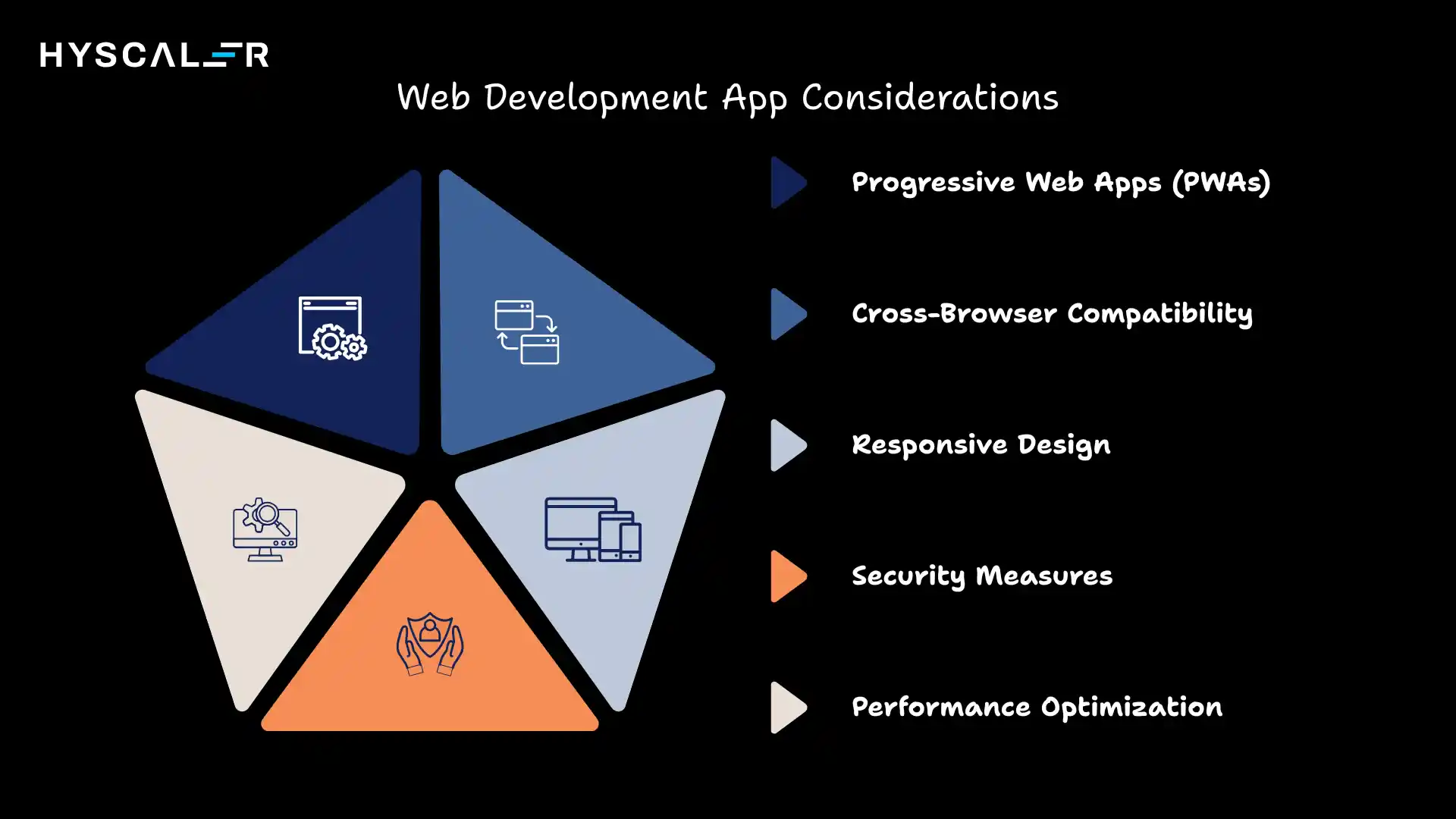 HYSCALER

Web Development App Considerations

Progressive Web Apps (PWAs)

Cross-Browser Compatibility

Responsive Design

Security Measures

Performance Optimization